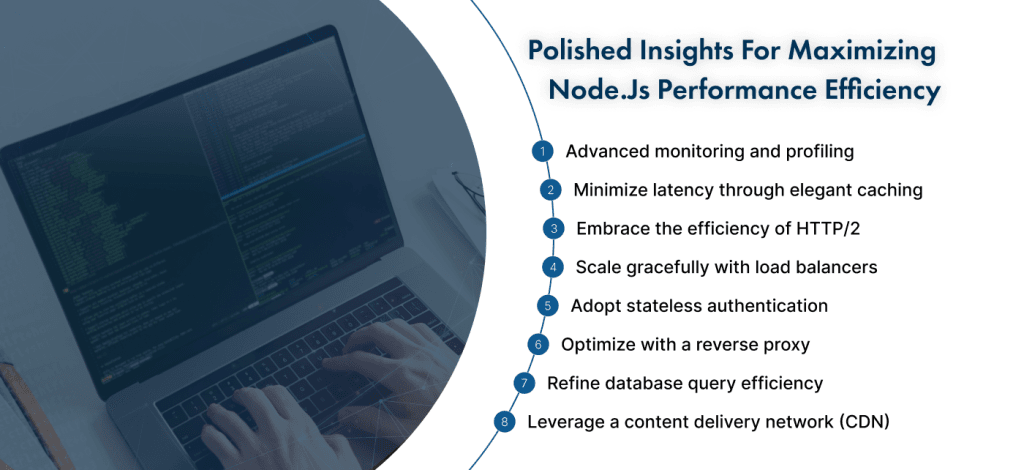 Polished Insights For Maximizing Node.Js Performance Efficiency

1 Advanced monitoring and profiling
2 Minimize latency through elegant caching
3 Embrace the efficiency of HTTP/2
4 Scale gracefully with load balancers
5 Adopt stateless authentication
6 Optimize with a reverse proxy
7 Refine database query efficiency
8 Leverage a content delivery network (CDN)